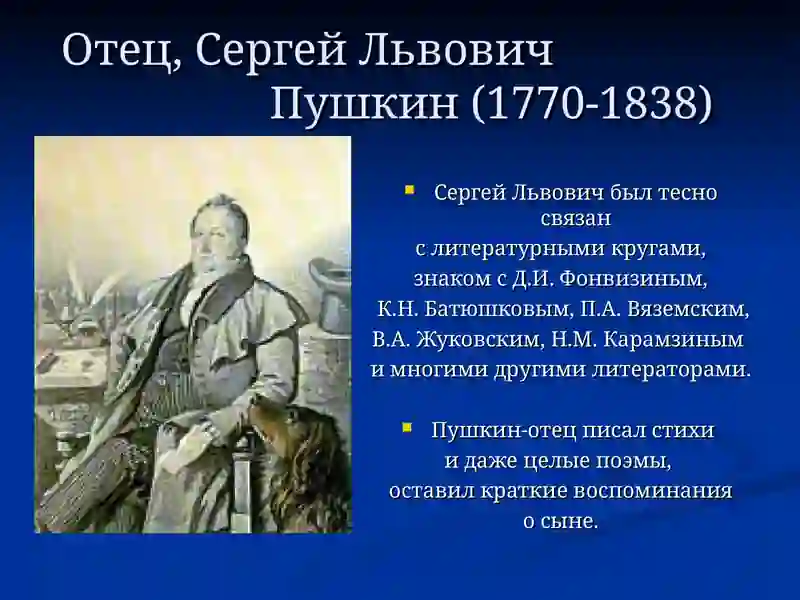 Отец, Сергей Львович Пушкин (1770-1838)

Сергей Львович был тесно связан с литературными кругами, знаком с Д.И. Фонвизиным, К.Н. Батюшковым, П.А. Вяземским, В.А. Жуковским, Н.М. Карамзиным и многими другими литераторами.

Пушкин-отец писал стихи и даже целые поэмы, оставил краткие воспоминания о сыне.